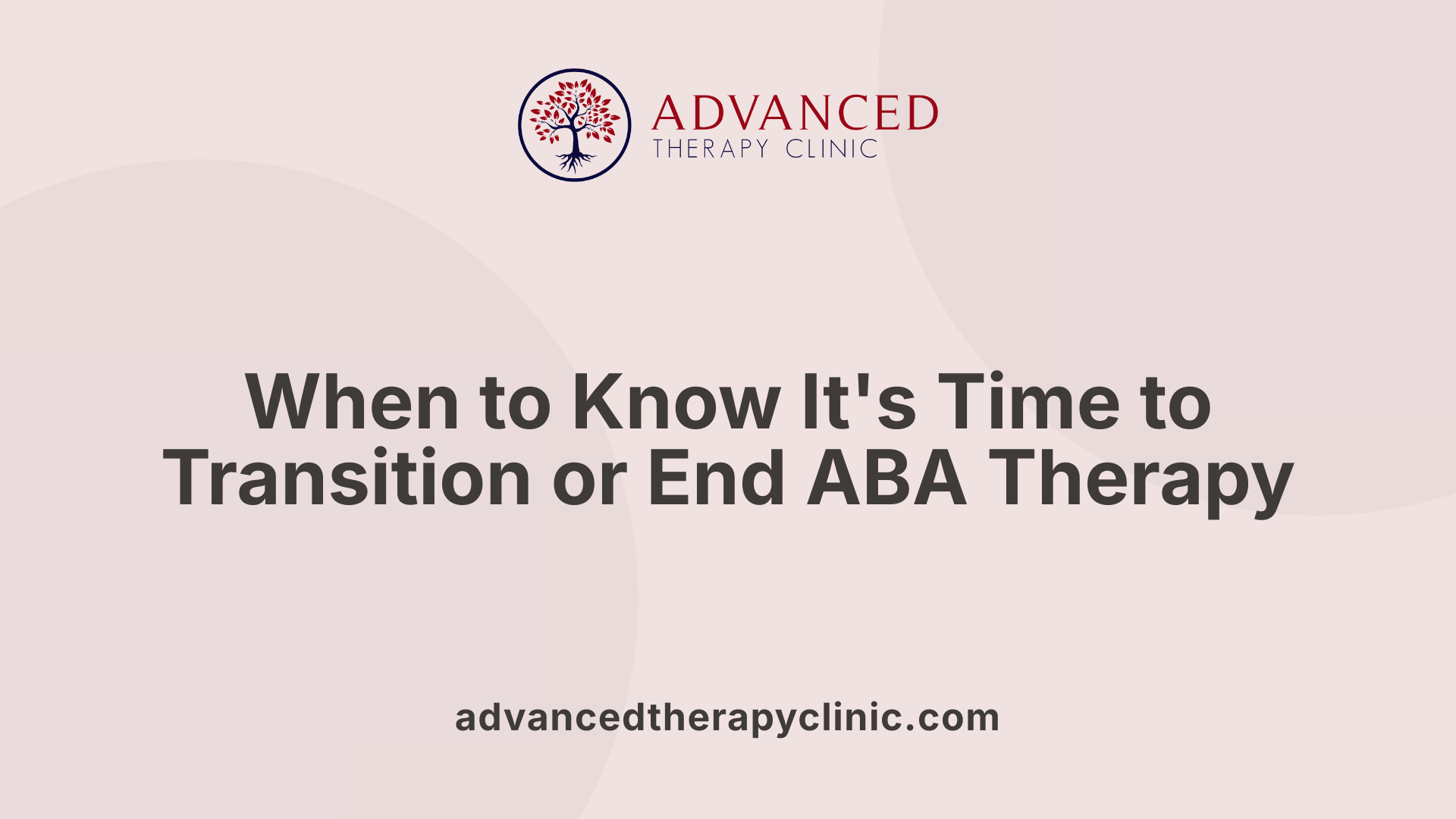 ADVANCED
THERAPY CLINIC

When to Know It's Time to Transition or End ABA Therapy

advancedtherapyclinic.com